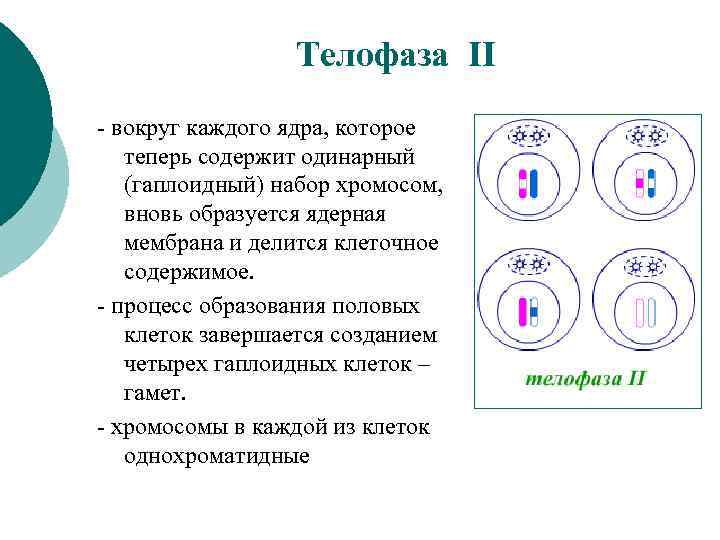 Телофаза II

- вокруг каждого ядра, которое теперь содержит одинарный (гаплоидный) набор хромосом, вновь образуется ядерная мембрана и делится клеточное содержимое.

- процесс образования половых клеток завершается созданием четырех гаплоидных клеток – гамет.

- хромосомы в каждой из клеток однохроматидные

телофаза II